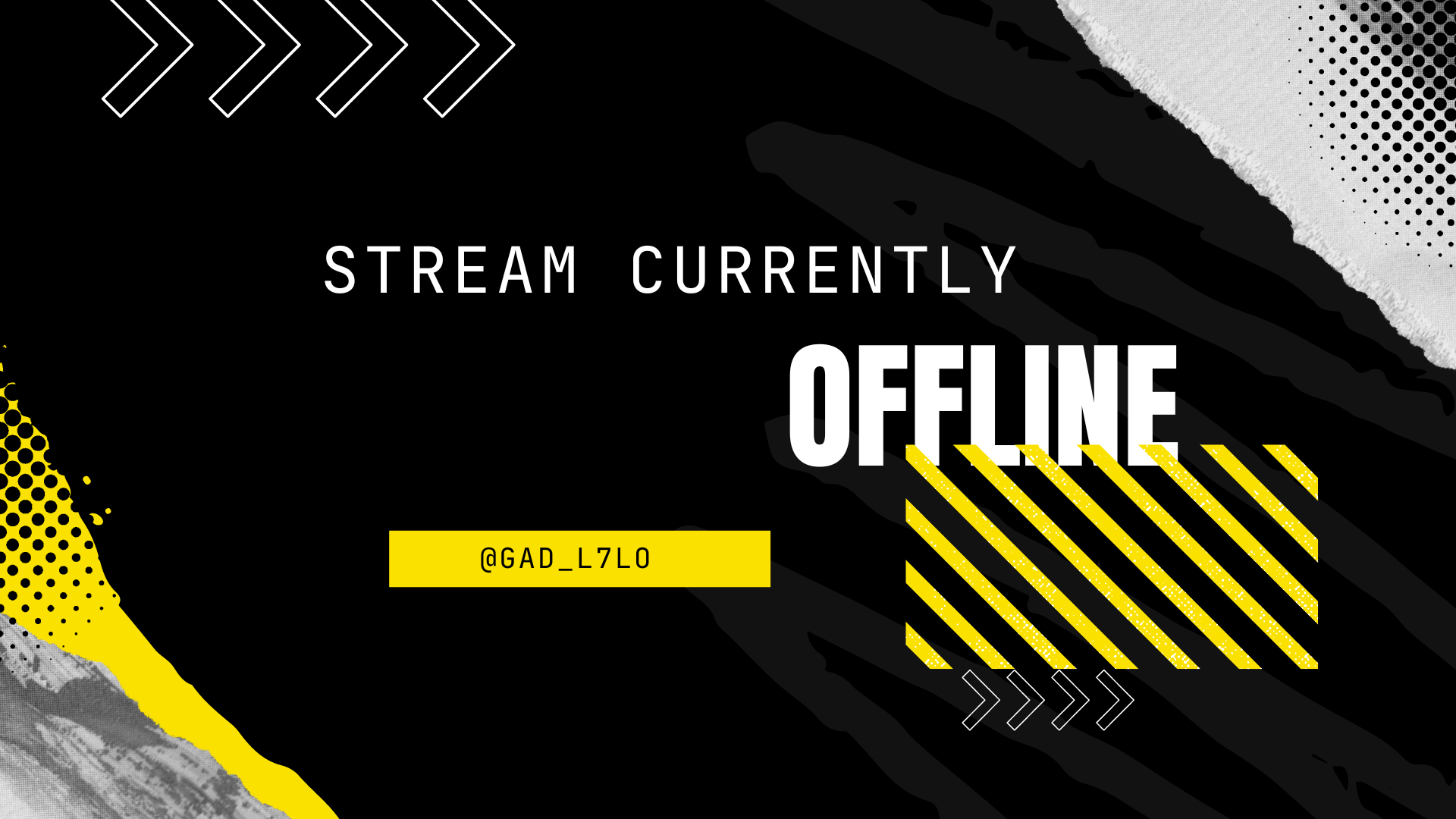 STREAM CURRENTLY

OFFLINE

@GAD_L7LO